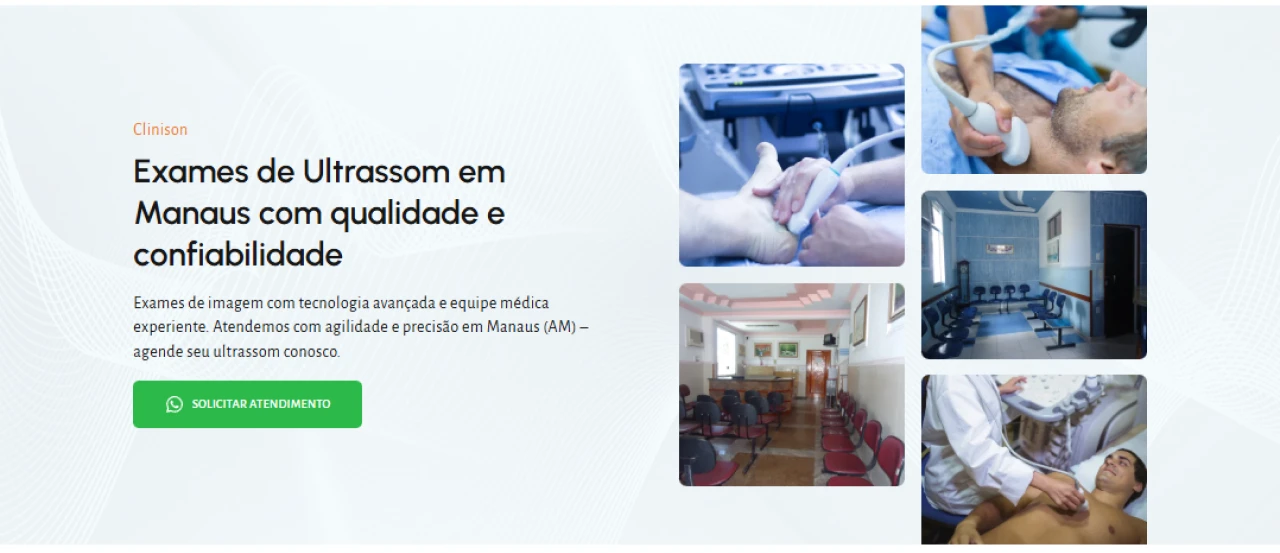 Clinison

Exames de Ultrassom em Manaus com qualidade e confiabilidade

Exames de imagem com tecnologia avançada e equipe médica experiente. Atendemos com agilidade e precisão em Manaus (AM) – agende seu ultrassom conosco.

SOLICITAR ATENDIMENTO